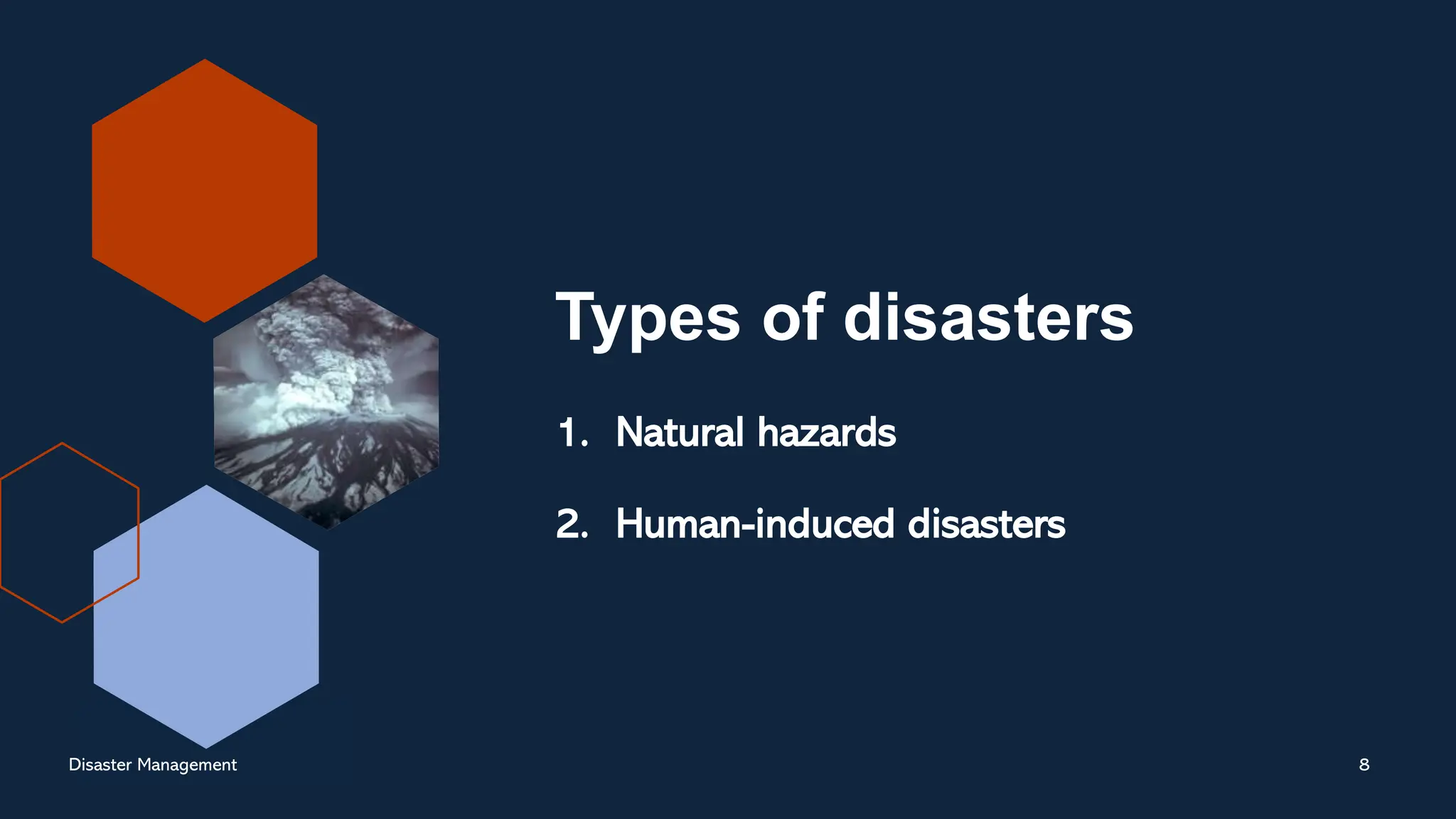 Types of disasters

1. Natural hazards

2. Human-induced disasters

Disaster Management

8